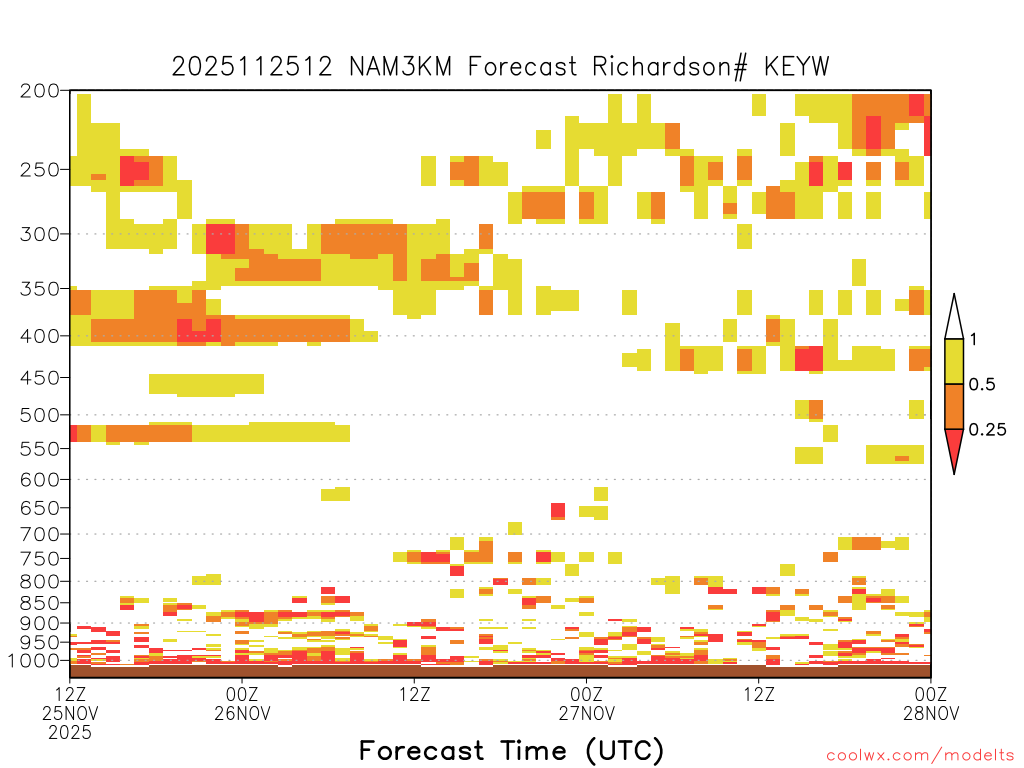 2025112512 NAM3KM Forecast Richardson# KEYW

200
250
300
350
400
450
500
550
600
650
700
750
800
850
900
950
1000

1
0.5
0.25

12Z
25NOV
2025

00Z
26NOV

12Z

00Z
27NOV

12Z

00Z
28NOV

Forecast Time (UTC)

coolwx.com/modelts